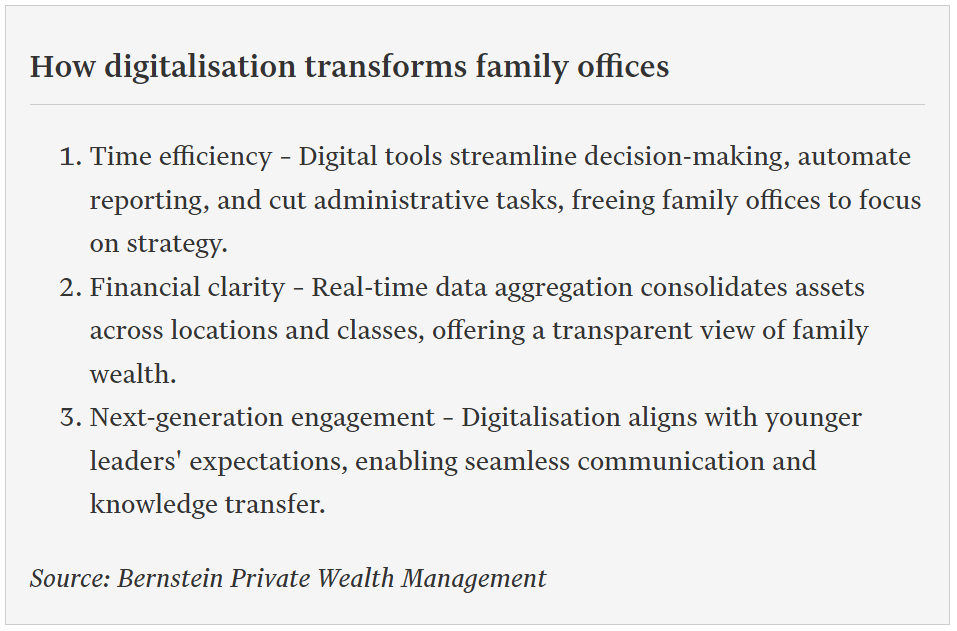 How digitalisation transforms family offices

1. Time efficiency - Digital tools streamline decision-making, automate reporting, and cut administrative tasks, freeing family offices to focus on strategy.
2. Financial clarity - Real-time data aggregation consolidates assets across locations and classes, offering a transparent view of family wealth.
3. Next-generation engagement - Digitalisation aligns with younger leaders' expectations, enabling seamless communication and knowledge transfer.

Source: Bernstein Private Wealth Management